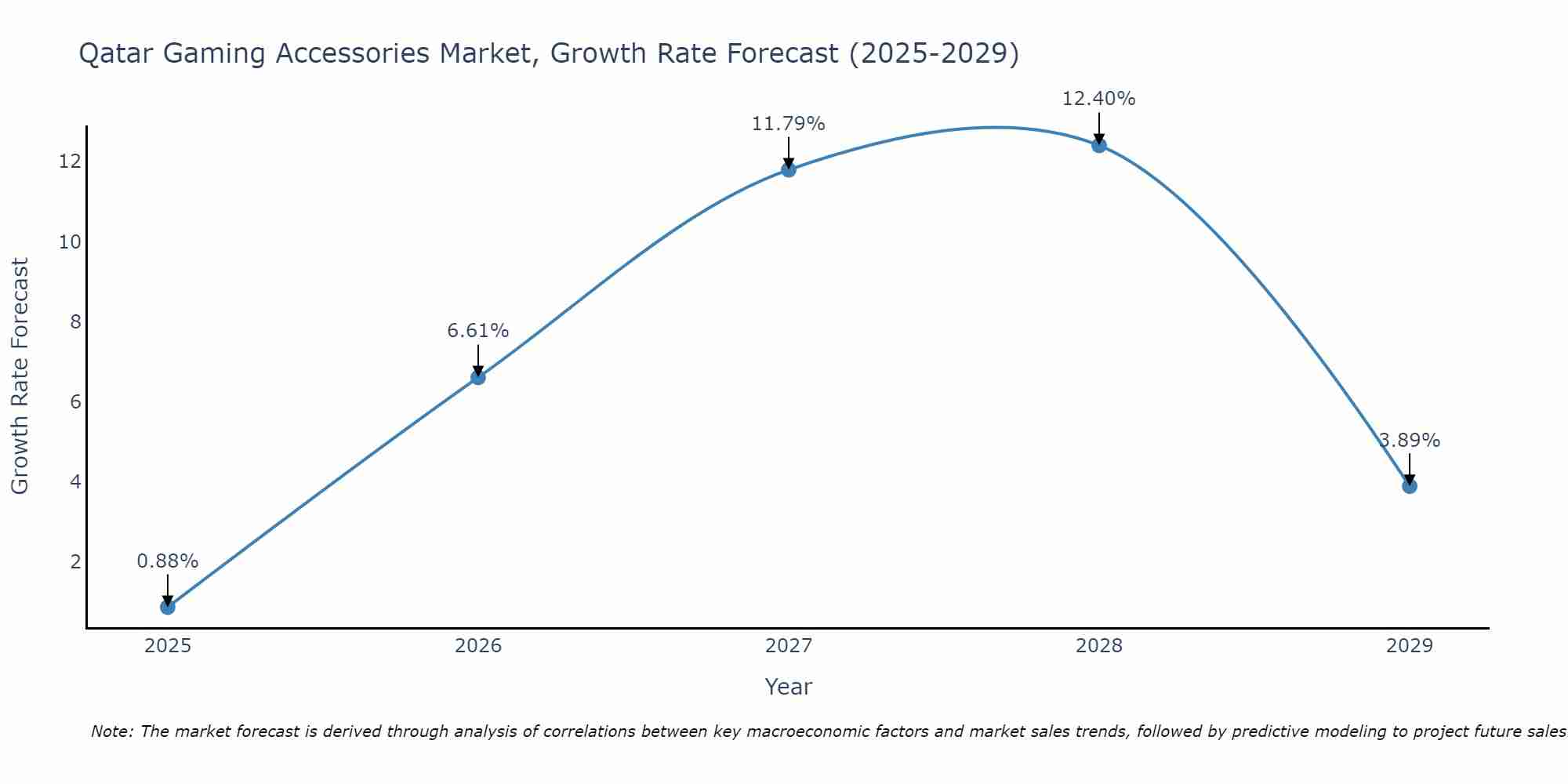 Qatar Gaming Accessories Market, Growth Rate Forecast (2025-2029)

Growth Rate Forecast

12
10
8
6
4
2

0.88%
6.61%
11.79%
12.40%
3.89%

2025
2026
2027
2028
2029

Year

Note: The market forecast is derived through analysis of correlations between key macroeconomic factors and market sales trends, followed by predictive modeling to project future sales